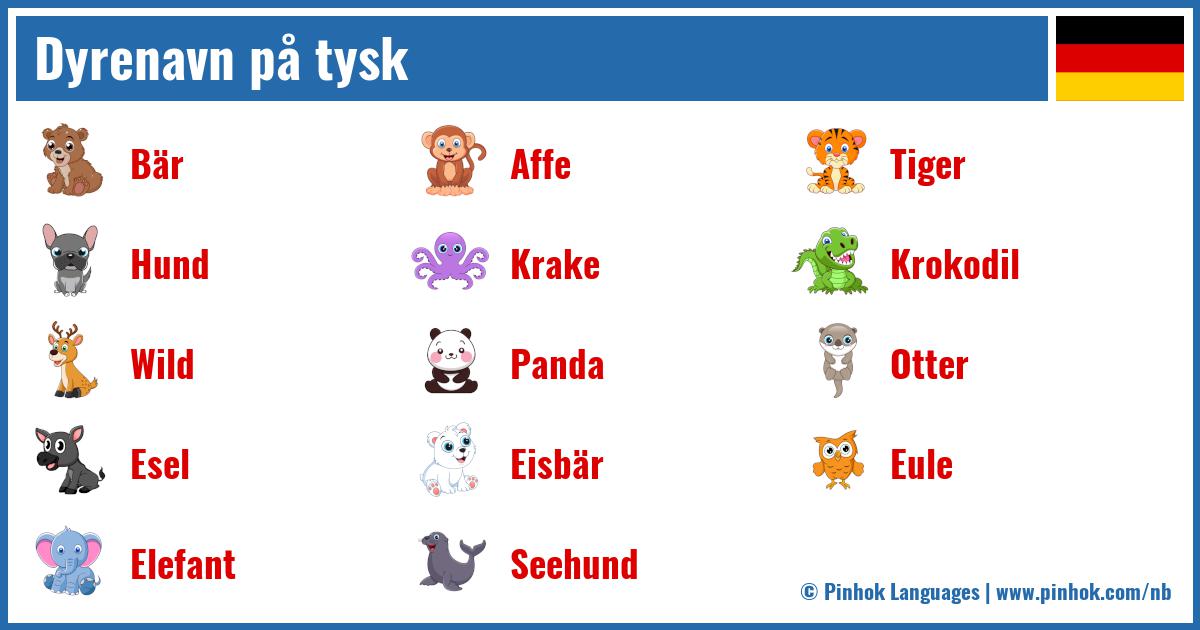 Dyrenavn på tysk

Bär
Hund
Wild
Esel
Elefant

Affe
Krake
Panda
Eisbär
Seehund

Tiger
Krokodil
Otter
Eule

© Pinhok Languages | www.pinhok.com/nb